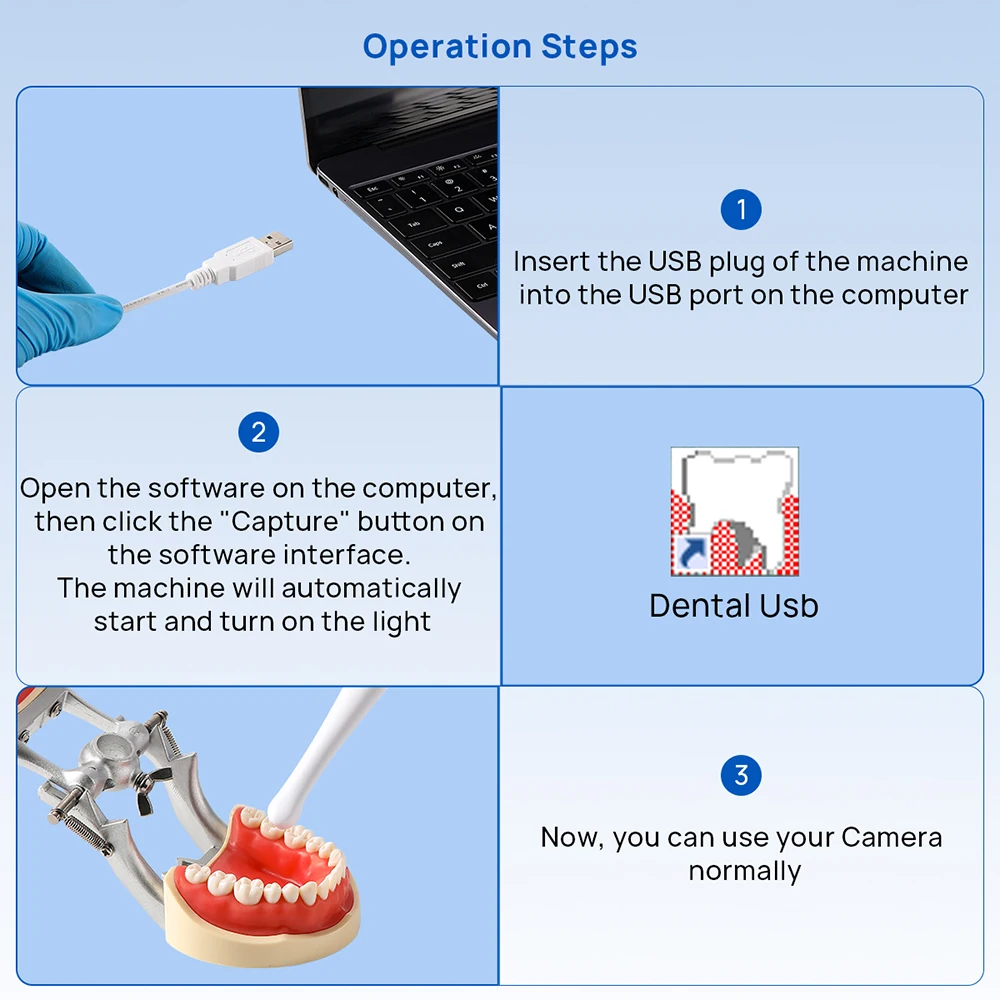 Operation Steps

1

Insert the USB plug of the machine into the USB port on the computer

2

Open the software on the computer, then click the "Capture" button on the software interface.
The machine will automatically start and turn on the light

Dental Usb

3

Now, you can use your Camera normally